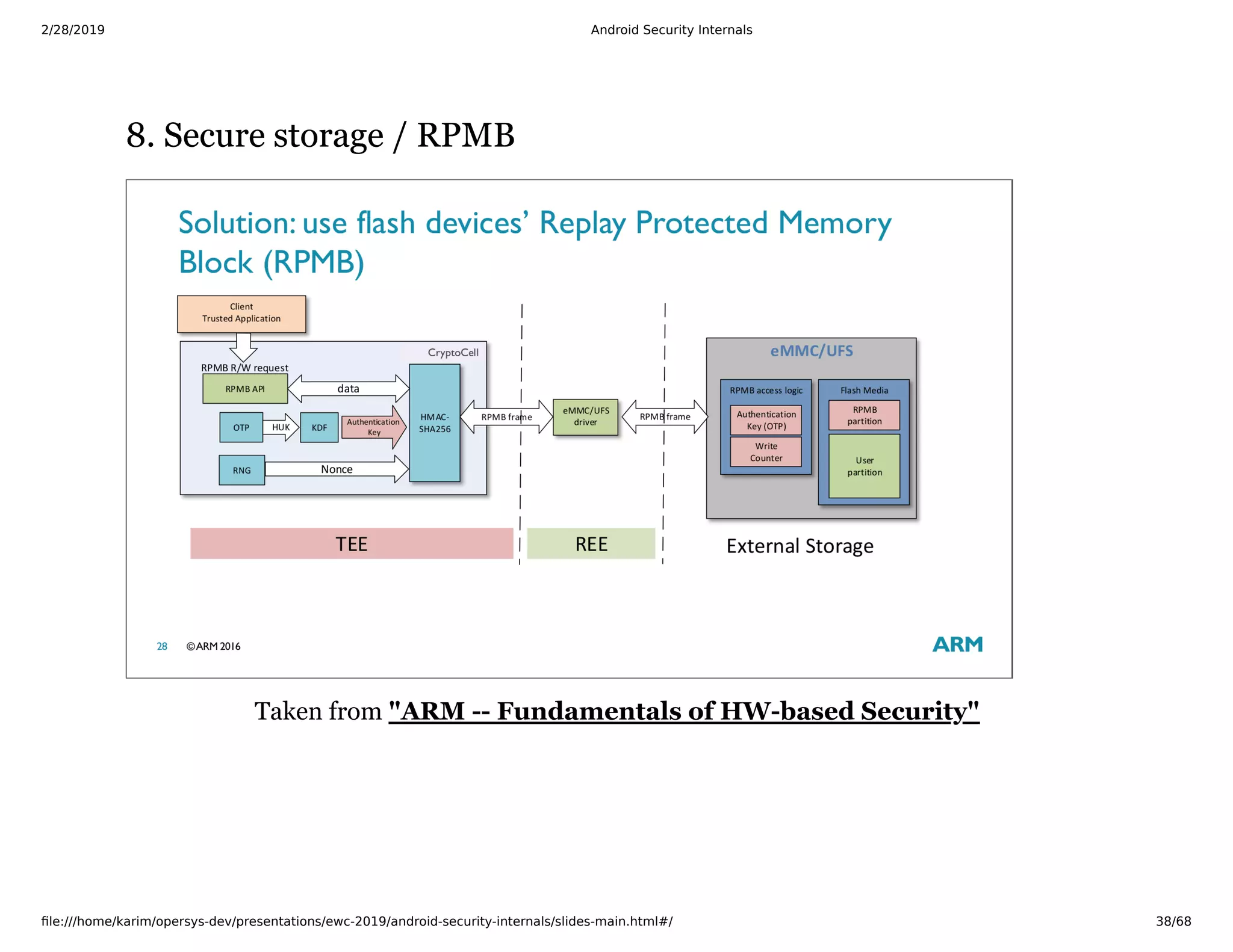 2/28/2019 Android Security Internals

8. Secure storage / RPMB

Solution: use flash devices' Replay Protected Memory Block (RPMB)

Client
Trusted Application

CryptoCell

RPMB R/W request

RPMB API

data

OTP

HUK

KDF

Authentication Key

HMAC-SHA256

RNG

Nonce

RPMB frame

eMMC/UFS driver

RPMB frame

eMMC/UFS

RPMB access logic

Authentication Key (OTP)

Write Counter

Flash Media

RPMB partition

User partition

TEE

REE

External Storage

28 ©ARM 2016

ARM

Taken from "ARM -- Fundamentals of HW-based Security"

file:///home/karim/opersys-dev/presentations/ewc-2019/android-security-internals/slides-main.html#/ 38/68